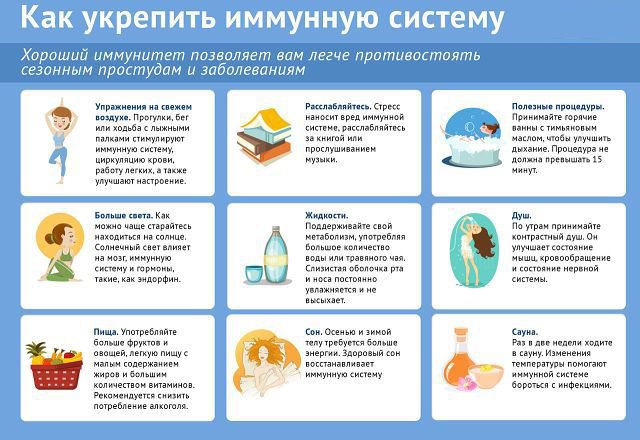 Как укрепить иммунную систему

Хороший иммунитет позволяет вам легче противостоять сезонным простудам и заболеваниям

Упражнения на свежем воздухе. Прогулки, бег или ходьба с лыжными палками стимулируют иммунную систему, циркуляцию крови, работу легких, а также улучшают настроение.

Расслабляйтесь. Стресс наносит вред иммунной системе, расслабляйтесь за книгой или прослушиванием музыки.

Полезные процедуры. Принимайте горячие ванны с тимьяновым маслом, чтобы улучшить дыхание. Процедура не должна превышать 15 минут.

Больше света. Как можно чаще старайтесь находиться на солнце. Солнечный свет влияет на мозг, иммунную систему и гормоны, такие, как эндорфин.

Жидкости. Поддерживайте свой метаболизм, употребляя большое количество воды или травяного чая. Слизистая оболочка рта и носа постоянно увлажняется и не высыхает.

Душ. По утрам принимайте контрастный душ. Он улучшает состояние мышц, кровообращение и состояние нервной системы.

Пища. Употребляйте больше фруктов и овощей, легкую пищу с малым содержанием жиров и большим количеством витаминов. Рекомендуется снизить потребление алкоголя.

Сон. Осенью и зимой телу требуется больше энергии. Здоровый сон восстанавливает иммунную систему

Сауна. Раз в две недели ходите в сауну. Изменения температуры помогают иммунной системе бороться с инфекциями.